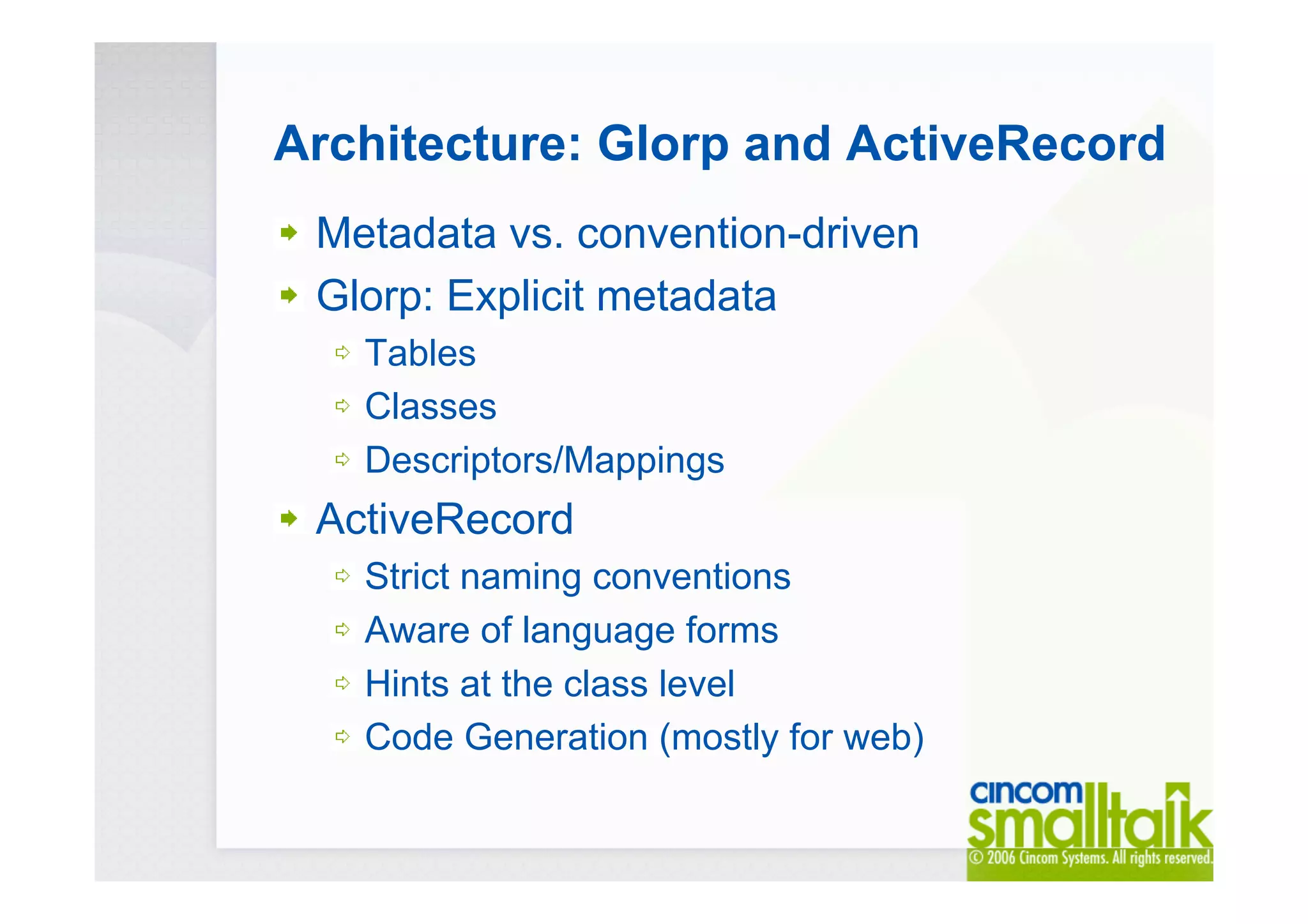 Architecture: Glorp and ActiveRecord

Metadata vs. convention-driven

Glorp: Explicit metadata

Tables

Classes

Descriptors/Mappings

ActiveRecord

Strict naming conventions

Aware of language forms

Hints at the class level

Code Generation (mostly for web)

cincom smalltalk

© 2006 Cincom Systems. All rights reserved.